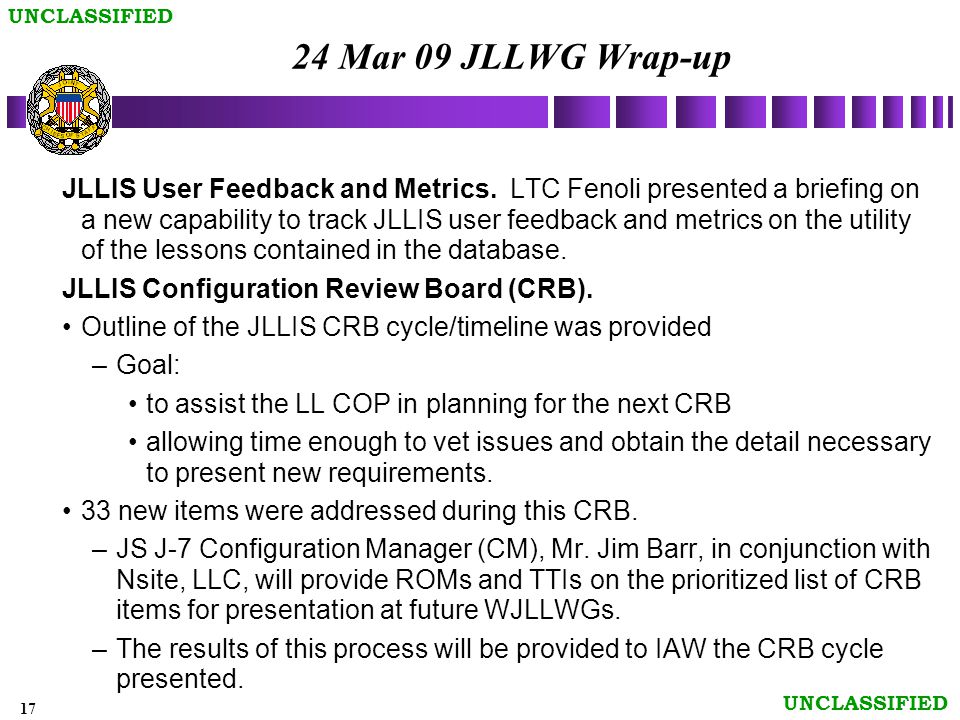 UNCLASSIFIED

24 Mar 09 JLLWG Wrap-up

JLLIS User Feedback and Metrics. LTC Fenoli presented a briefing on a new capability to track JLLIS user feedback and metrics on the utility of the lessons contained in the database.

JLLIS Configuration Review Board (CRB).

• Outline of the JLLIS CRB cycle/timeline was provided

– Goal:

• to assist the LL COP in planning for the next CRB

• allowing time enough to vet issues and obtain the detail necessary to present new requirements.

• 33 new items were addressed during this CRB.

– JS J-7 Configuration Manager (CM), Mr. Jim Barr, in conjunction with Nsite, LLC, will provide ROMs and TTIs on the prioritized list of CRB items for presentation at future WJLLWGs.

– The results of this process will be provided to IAW the CRB cycle presented.

17

UNCLASSIFIED